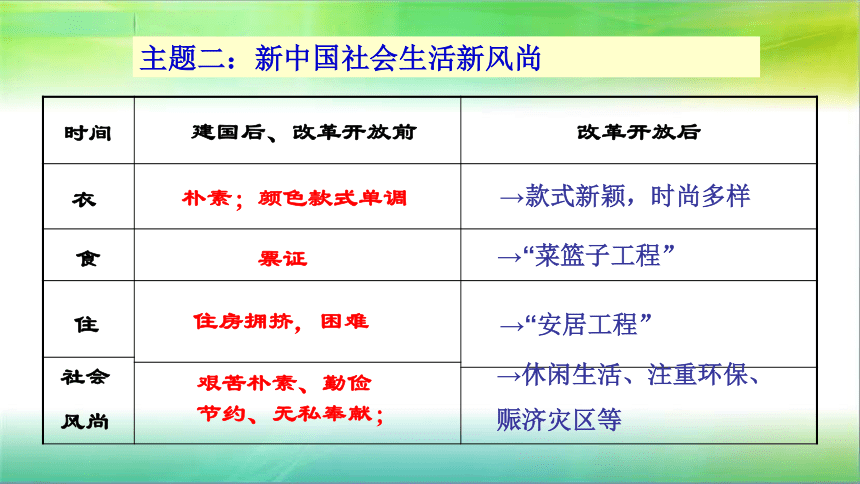 主题二：新中国社会生活新风尚

| 时间 | 建国后、改革开放前 | 改革开放后 |
|---|---|---|
| 衣 | 朴素；颜色款式单调 | →款式新颖，时尚多样 |
| 食 | 票证 | →“菜篮子工程” |
| 住 | 住房拥挤，困难 | →“安居工程” |
| 社会风尚 | 艰苦朴素、勤俭节约、无私奉献； | →休闲生活、注重环保、赈济灾区等 |